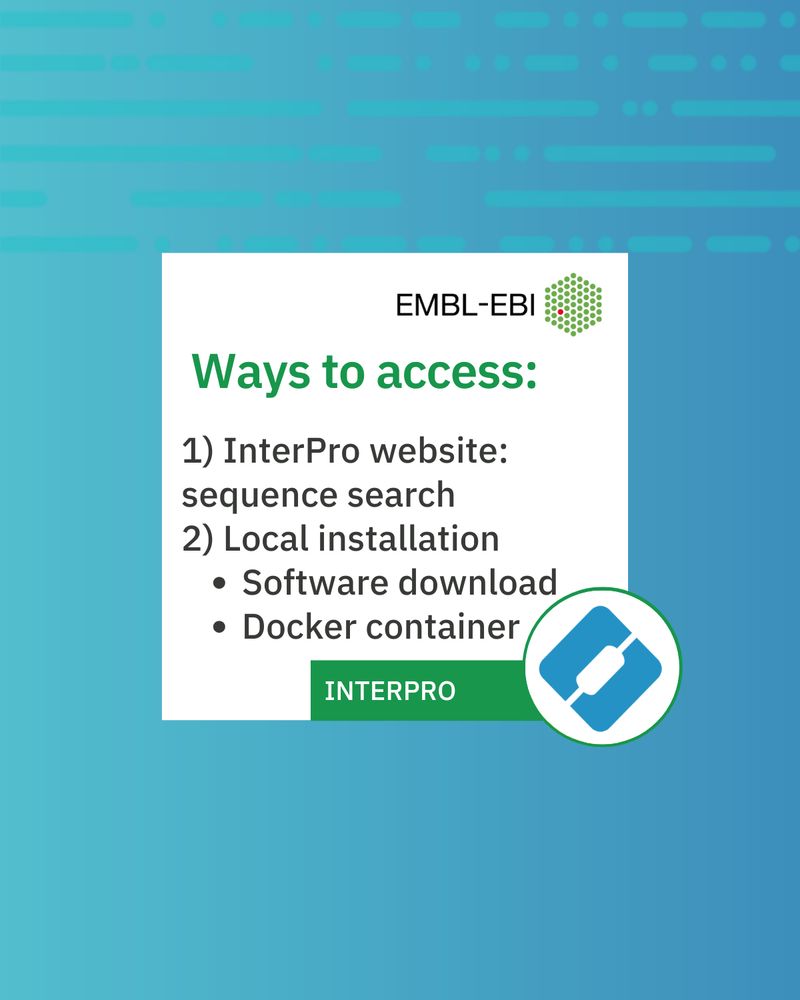 EMBL-EBI

Ways to access:

1) InterPro website: sequence search
2) Local installation
• Software download
• Docker container

INTERPRO